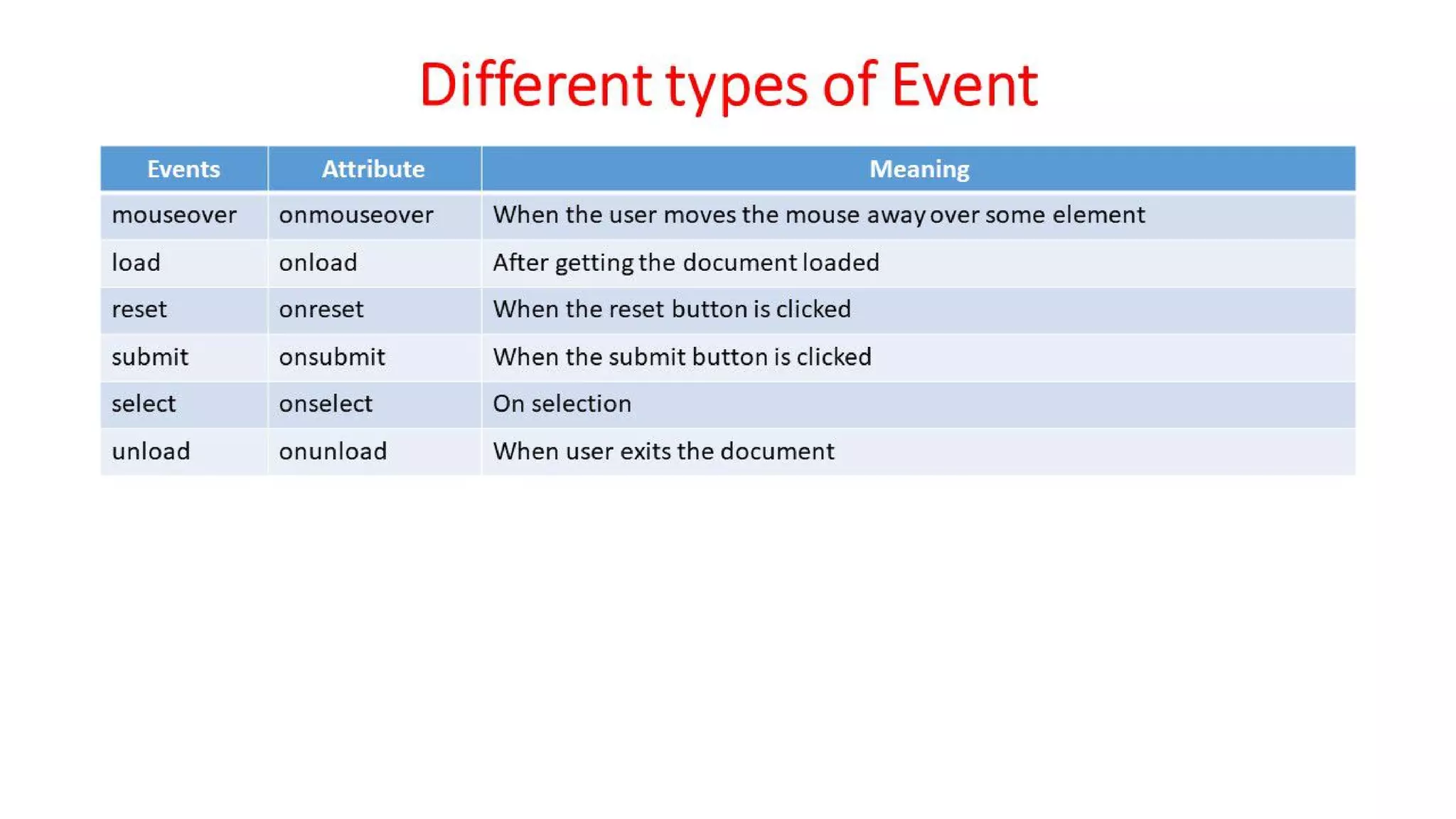 Different types of Event

| Events | Attribute | Meaning |
|---|---|---|
| mouseover | onmouseover | When the user moves the mouse away over some element |
| load | onload | After getting the document loaded |
| reset | onreset | When the reset button is clicked |
| submit | onsubmit | When the submit button is clicked |
| select | onselect | On selection |
| unload | onunload | When user exits the document |